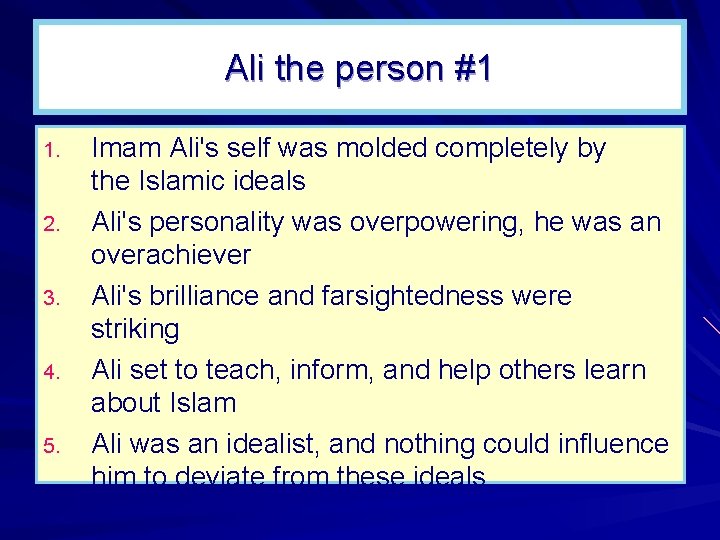 Ali the person #1

1. Imam Ali's self was molded completely by the Islamic ideals
2. Ali's personality was overpowering, he was an overachiever
3. Ali's brilliance and farsightedness were striking
4. Ali set to teach, inform, and help others learn about Islam
5. Ali was an idealist, and nothing could influence him to deviate from these ideals